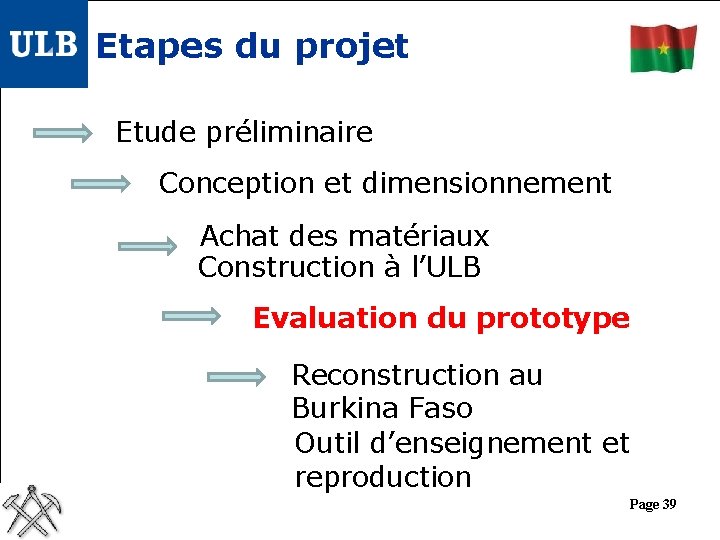 ULB Etapes du projet

Etude préliminaire

Conception et dimensionnement

Achat des matériaux
Construction à l'ULB

Evaluation du prototype

Reconstruction au Burkina Faso
Outil d'enseignement et reproduction

Page 39